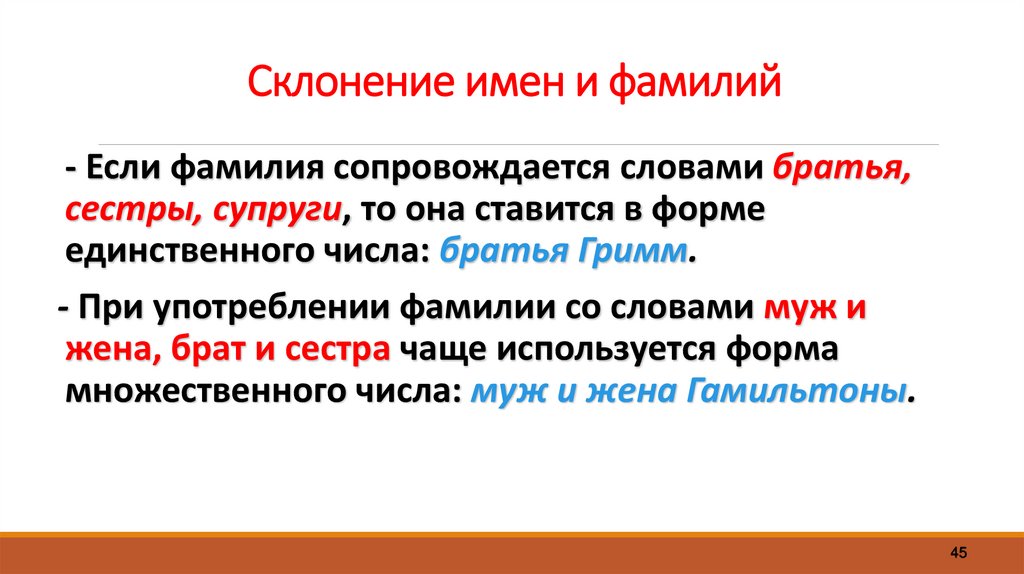 Склонение имен и фамилий

- Если фамилия сопровождается словами братья, сестры, супруги, то она ставится в форме единственного числа: братья Гримм.

- При употреблении фамилии со словами муж и жена, брат и сестра чаще используется форма множественного числа: муж и жена Гамильтоны.

45